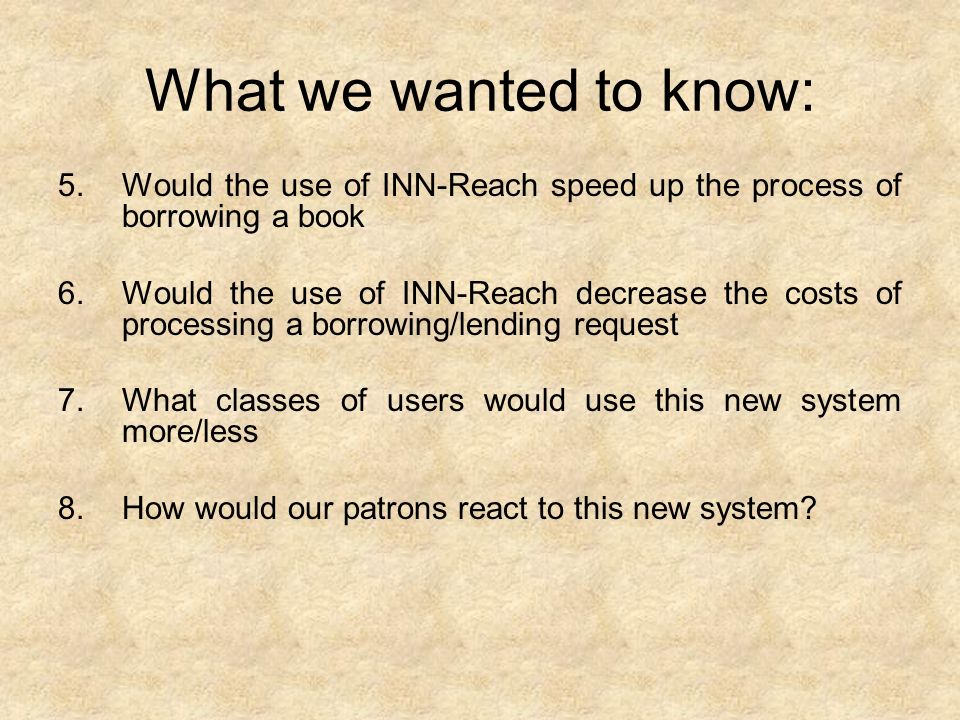 What we wanted to know:

5. Would the use of INN-Reach speed up the process of borrowing a book

6. Would the use of INN-Reach decrease the costs of processing a borrowing/lending request

7. What classes of users would use this new system more/less

8. How would our patrons react to this new system?